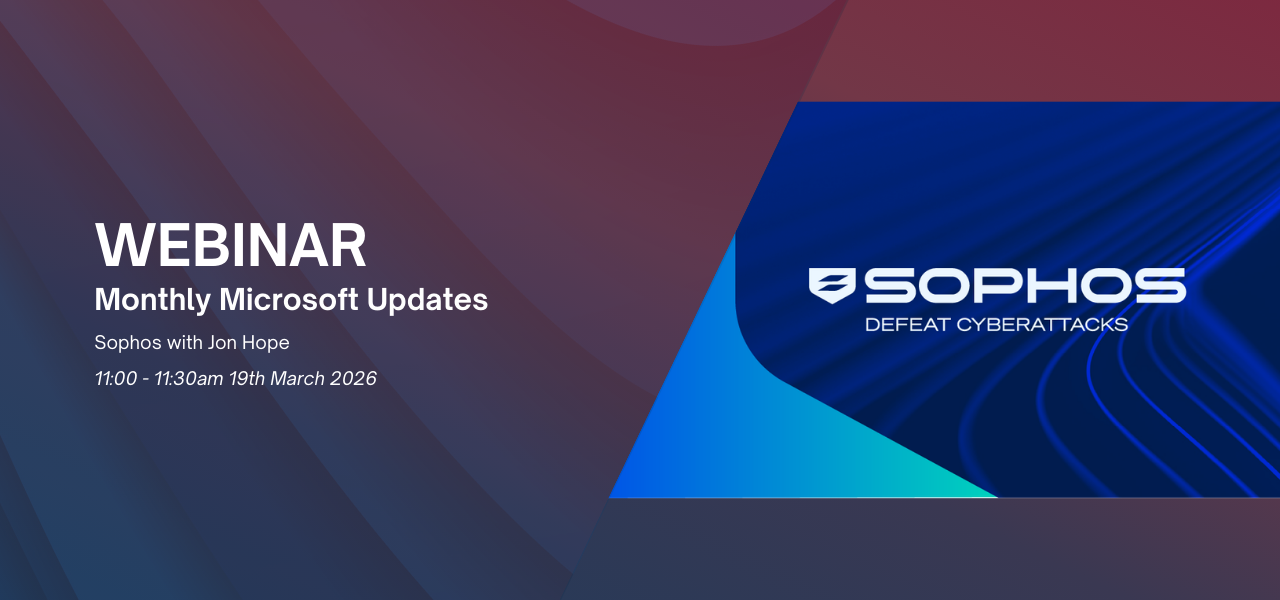 WEBINAR
Monthly Microsoft Updates
Sophos with Jon Hope
11:00 - 11:30am 19th March 2026

SOPHOS
DEFEAT CYBERATTACKS